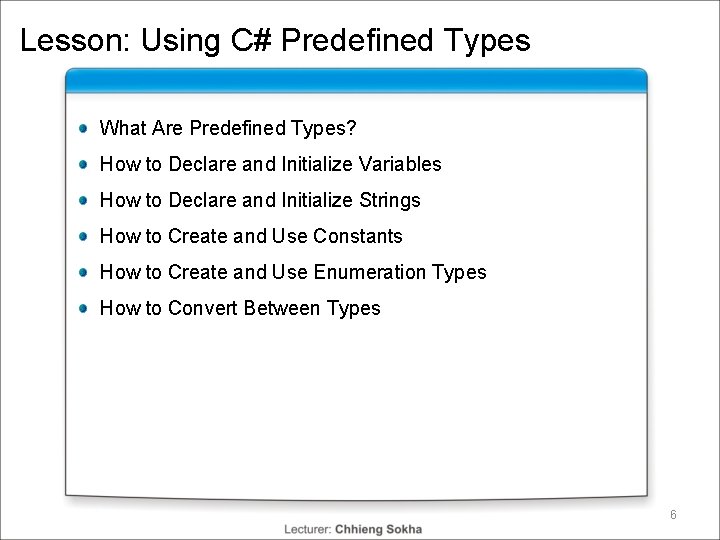 Lesson: Using C# Predefined Types

- What Are Predefined Types?
- How to Declare and Initialize Variables
- How to Declare and Initialize Strings
- How to Create and Use Constants
- How to Create and Use Enumeration Types
- How to Convert Between Types

6

Lecturer: Chhieng Sokha